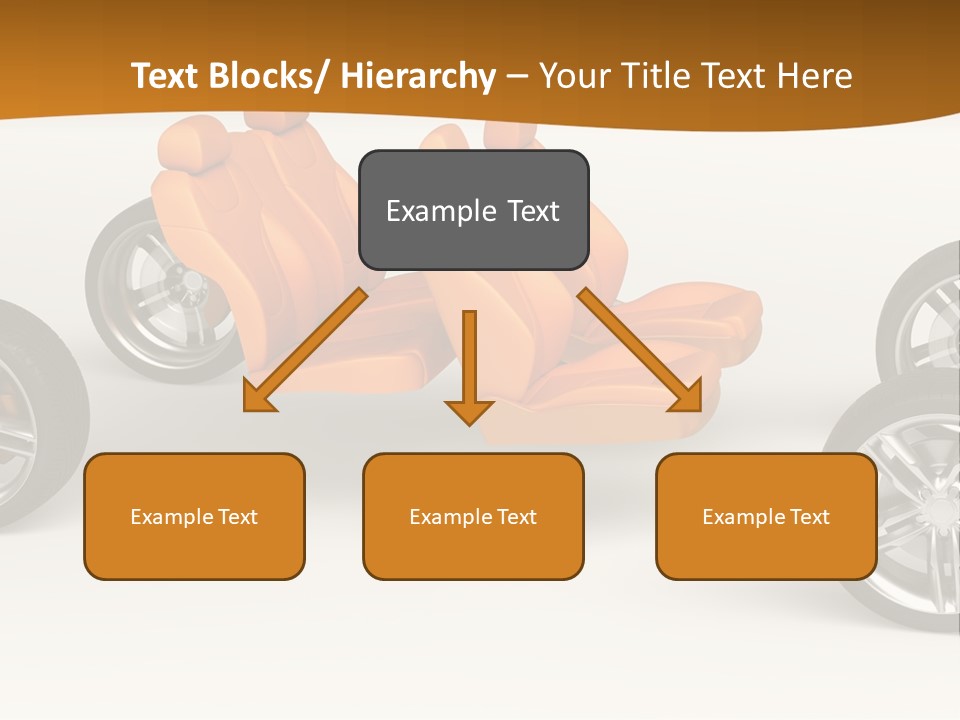 Text Blocks/ Hierarchy – Your Title Text Here

Example Text

Example Text

Example Text

Example Text